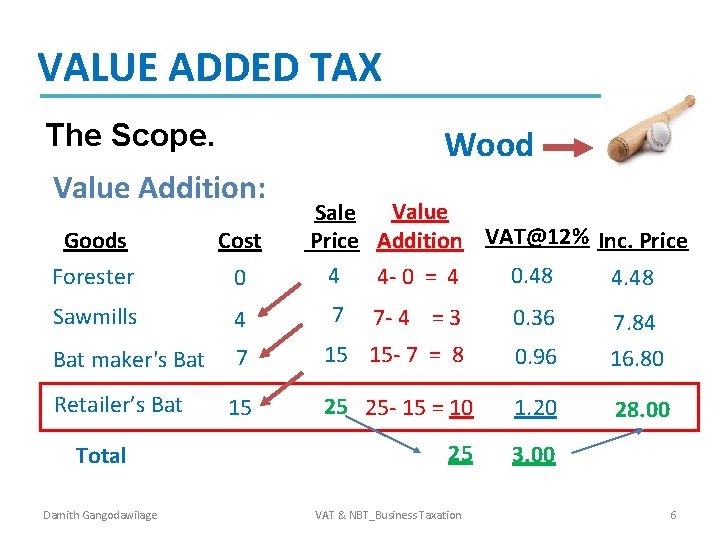 VALUE ADDED TAX

The Scope.

Wood

Value Addition:

| Goods | Cost | Sale Price | Value Addition | VAT@12% | Inc. Price |
|---|---|---|---|---|---|
| Forester | 0 | 4 | 4- 0 = 4 | 0.48 | 4.48 |
| Sawmills | 4 | 7 | 7- 4 = 3 | 0.36 | 7.84 |
| Bat maker's Bat | 7 | 15 | 15- 7 = 8 | 0.96 | 16.80 |
| Retailer's Bat | 15 | 25 | 25- 15 = 10 | 1.20 | 28.00 |
| Total | | | 25 | 3.00 | |

Damith Gangodawilage VAT & NBT_Business Taxation 6